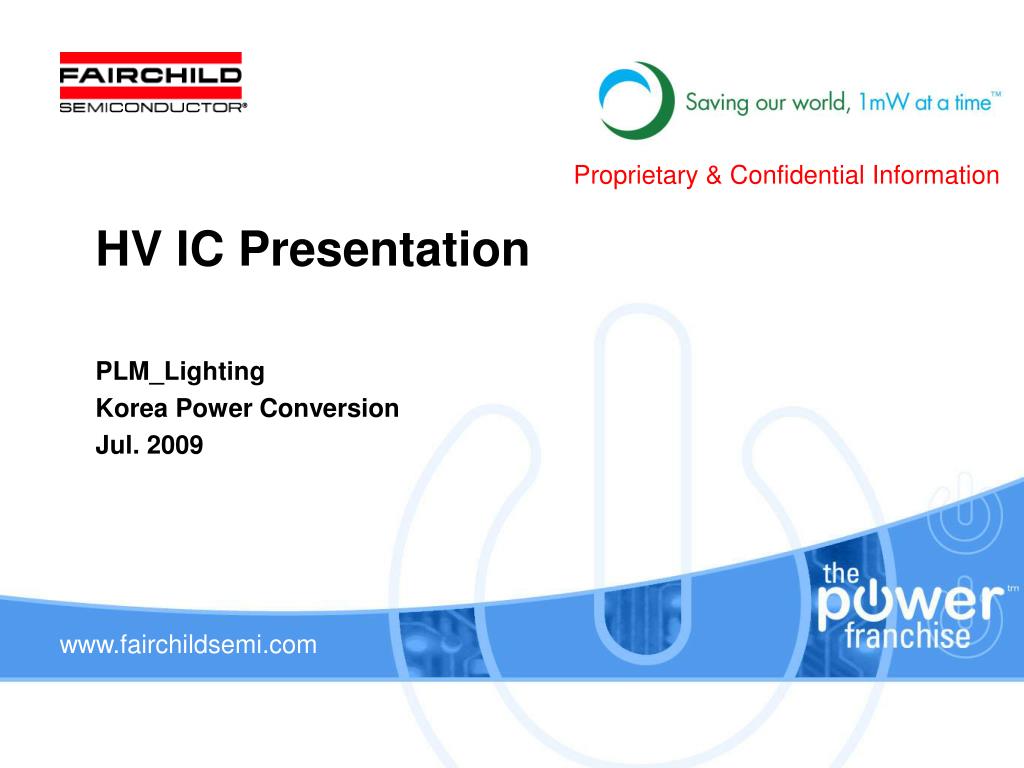 FAIRCHILD
SEMICONDUCTOR®

Saving our world, 1mW at a time™

Proprietary & Confidential Information

HV IC Presentation

PLM_Lighting
Korea Power Conversion
Jul. 2009

www.fairchildsemi.com

the power franchise tm